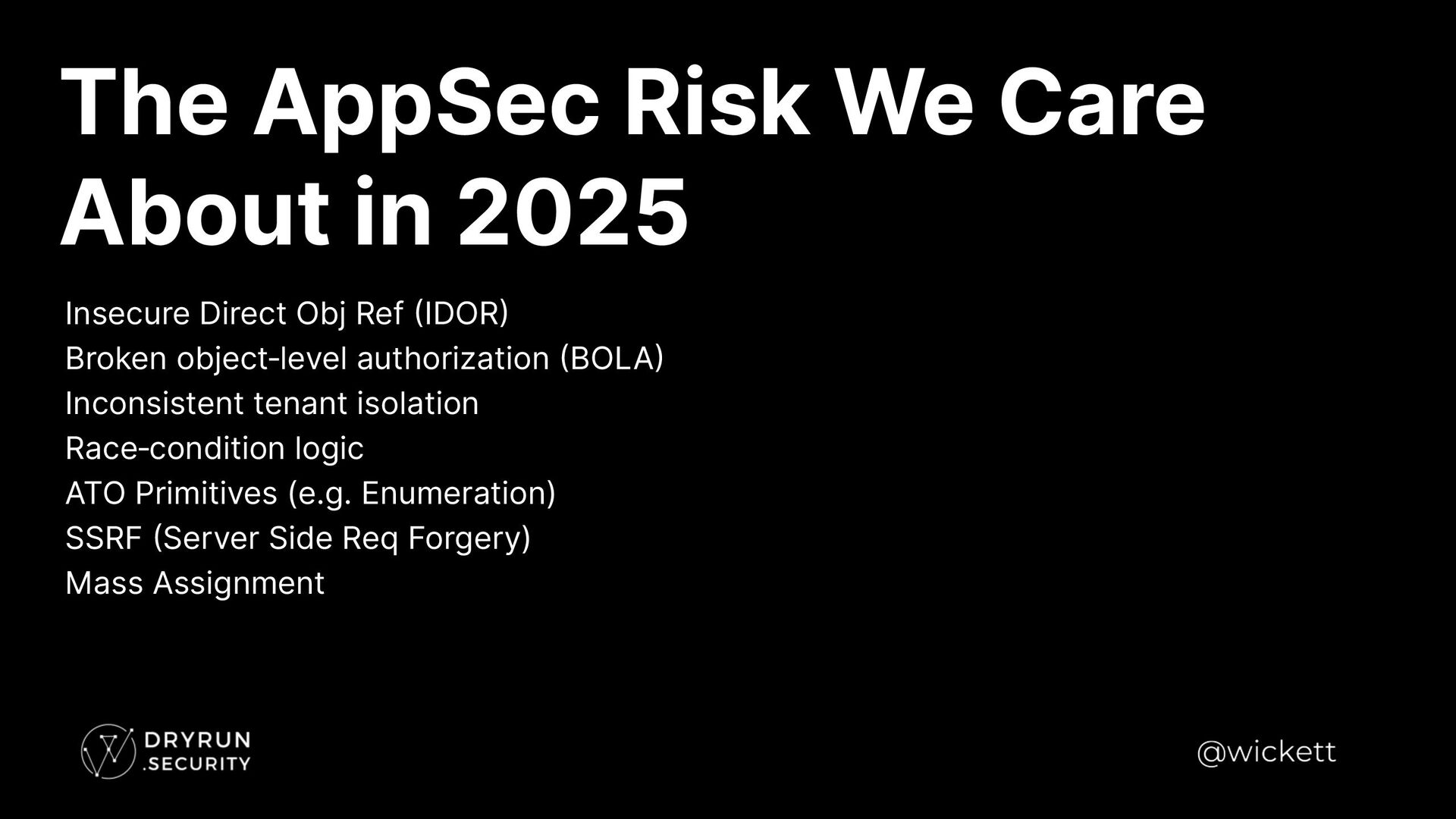 The AppSec Risk We Care About in 2025

Insecure Direct Obj Ref (IDOR)
Broken object-level authorization (BOLA)
Inconsistent tenant isolation
Race-condition logic
ATO Primitives (e.g. Enumeration)
SSRF (Server Side Req Forgery)
Mass Assignment

DRYRUN .SECURITY

@wickett